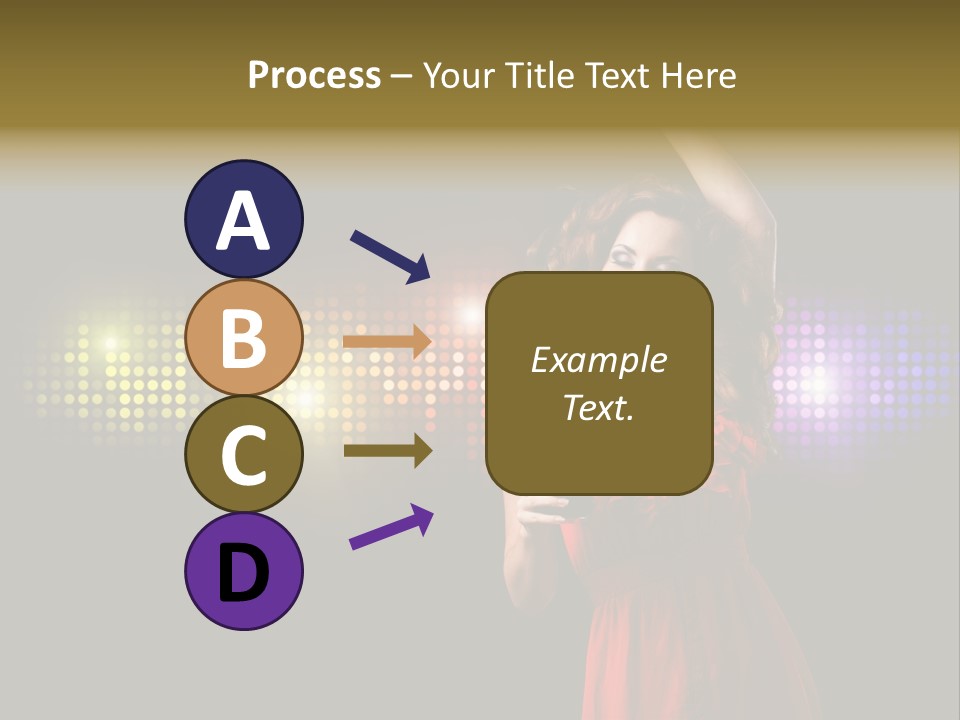 Process – Your Title Text Here

A

B

C

D

Example Text.